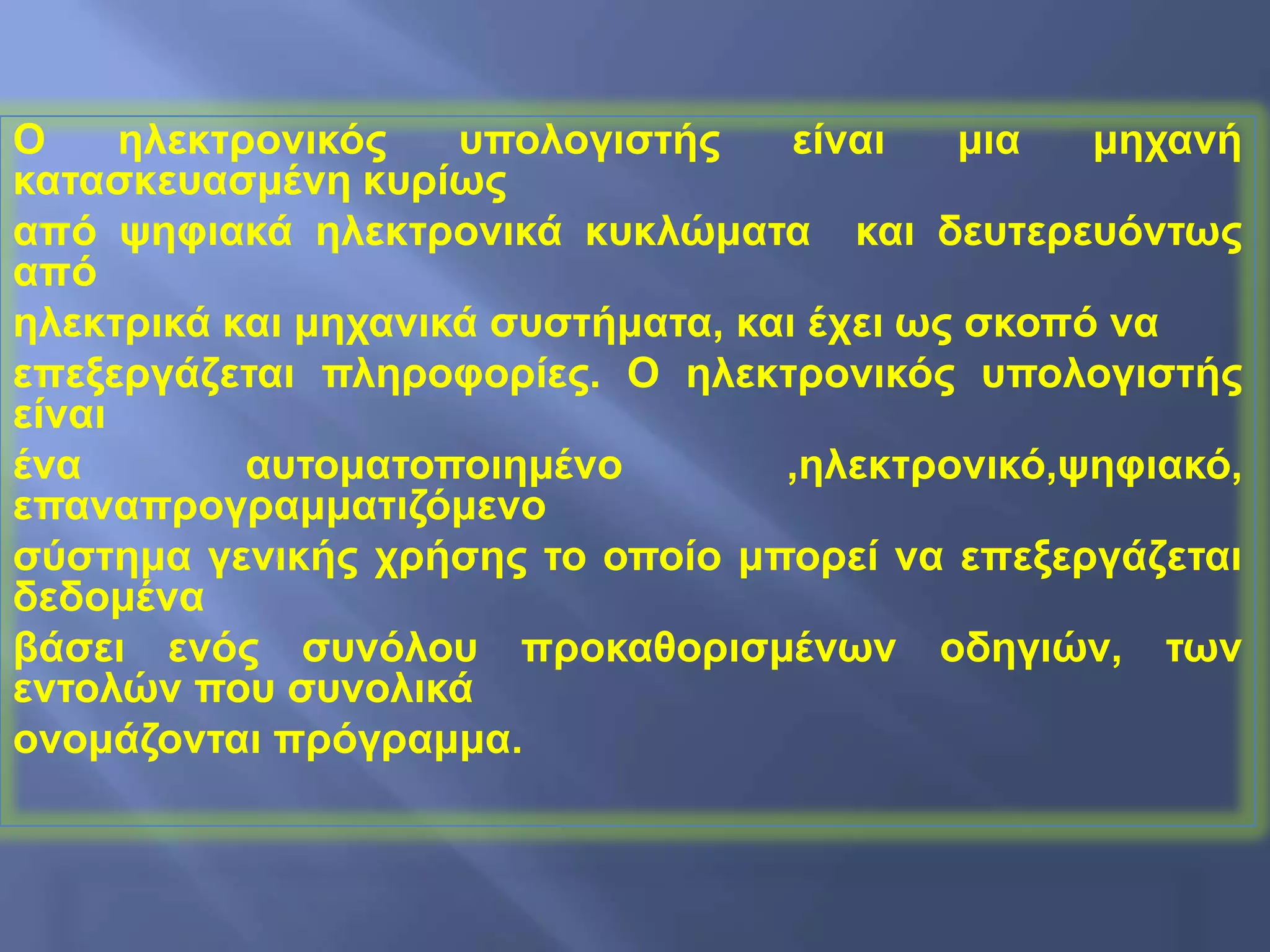 Ο ηλεκτρονικός υπολογιστής είναι μια μηχανή κατασκευασμένη κυρίως

από ψηφιακά ηλεκτρονικά κυκλώματα και δευτερευόντως από

ηλεκτρικά και μηχανικά συστήματα, και έχει ως σκοπό να

επεξεργάζεται πληροφορίες. Ο ηλεκτρονικός υπολογιστής είναι

ένα αυτοματοποιημένο ,ηλεκτρονικό,ψηφιακό, επαναπρογραμματιζόμενο

σύστημα γενικής χρήσης το οποίο μπορεί να επεξεργάζεται δεδομένα

βάσει ενός συνόλου προκαθορισμένων οδηγιών, των εντολών που συνολικά

ονομάζονται πρόγραμμα.